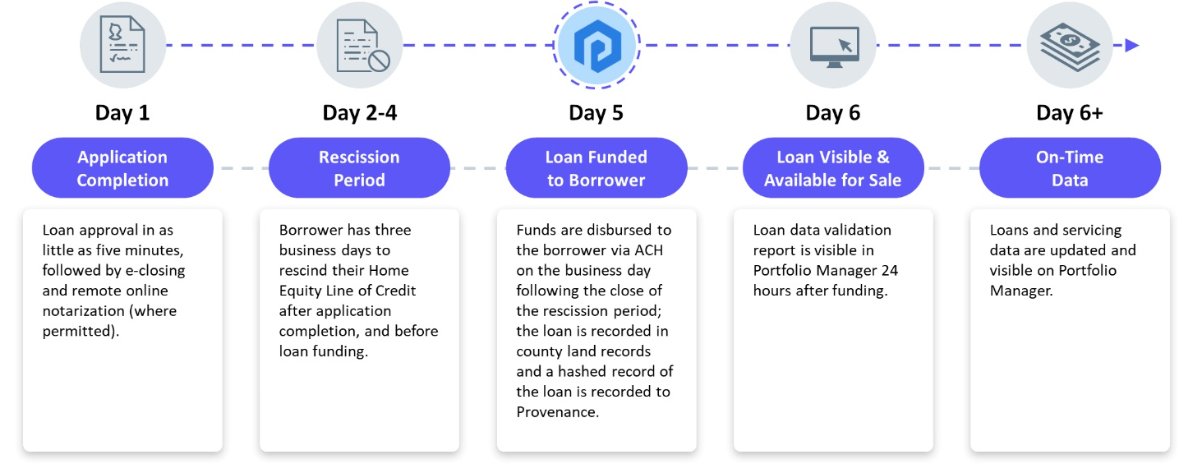 Day 1

Application Completion

Loan approval in as little as five minutes, followed by e-closing and remote online notarization (where permitted).

Day 2-4

Rescission Period

Borrower has three business days to rescind their Home Equity Line of Credit after application completion, and before loan funding.

Day 5

Loan Funded to Borrower

Funds are disbursed to the borrower via ACH on the business day following the close of the rescission period; the loan is recorded in county land records and a hashed record of the loan is recorded to Provenance.

Day 6

Loan Visible & Available for Sale

Loan data validation report is visible in Portfolio Manager 24 hours after funding.

Day 6+

On-Time Data

Loans and servicing data are updated and visible on Portfolio Manager.